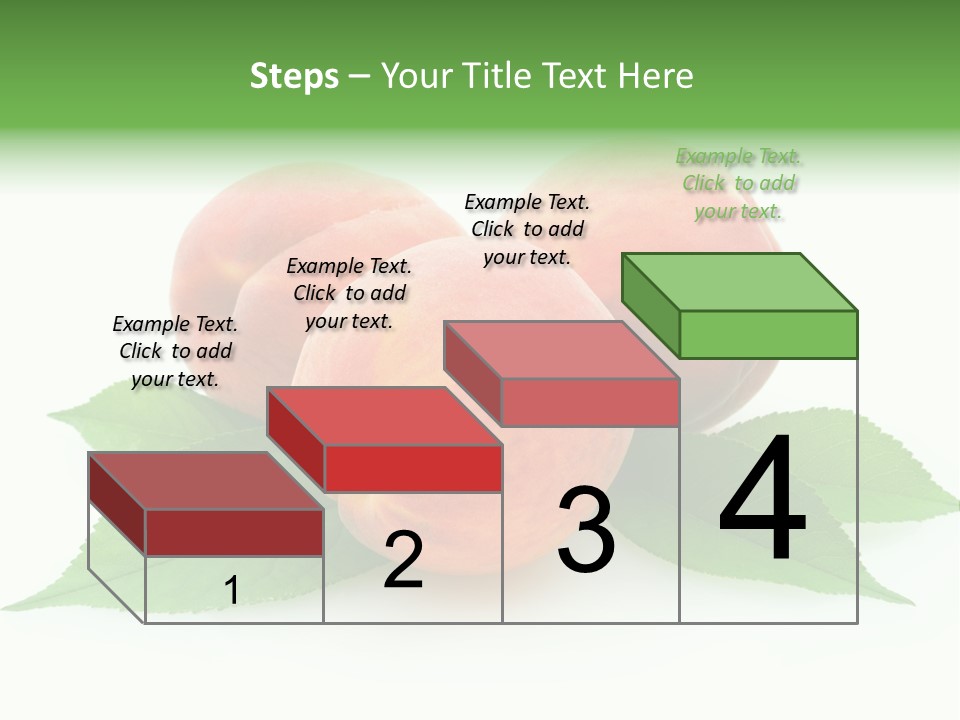 Steps – Your Title Text Here

Example Text. Click to add your text.

Example Text. Click to add your text.

Example Text. Click to add your text.

Example Text. Click to add your text.

1

2

3

4